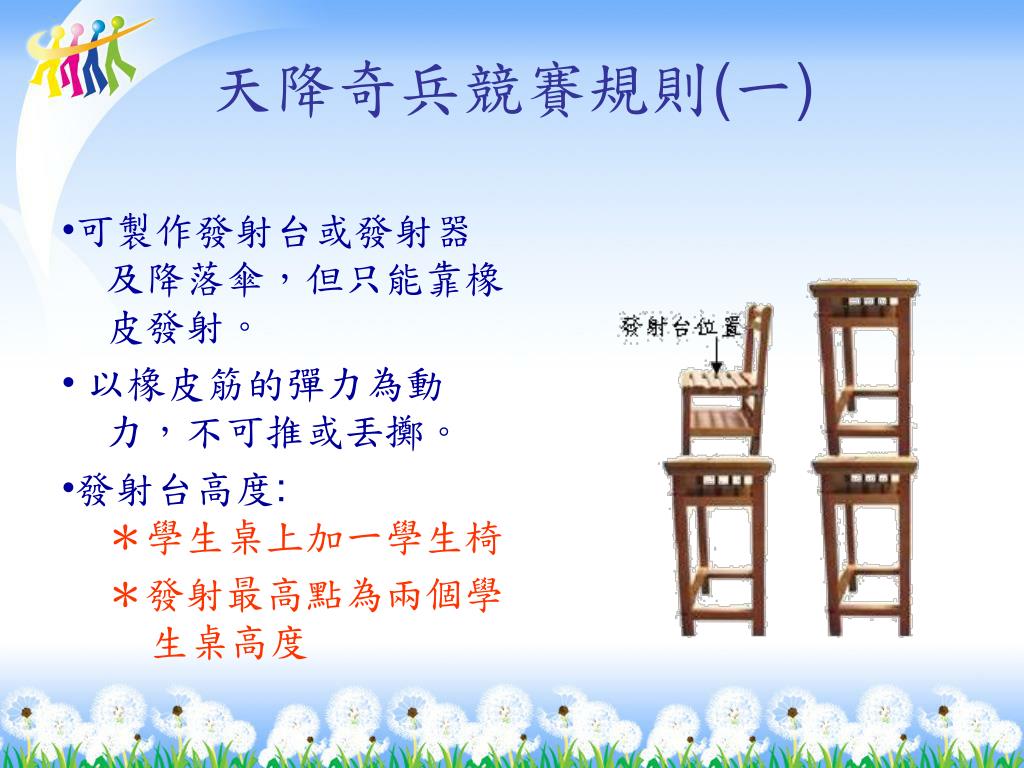 天降奇兵競賽規則(一)

•可製作發射台或發射器及降落傘，但只能靠橡皮發射。

• 以橡皮筋的彈力為動力，不可推或丟擲。

•發射台高度:
＊學生桌上加一學生椅
＊發射最高點為兩個學生桌高度

發射台位置